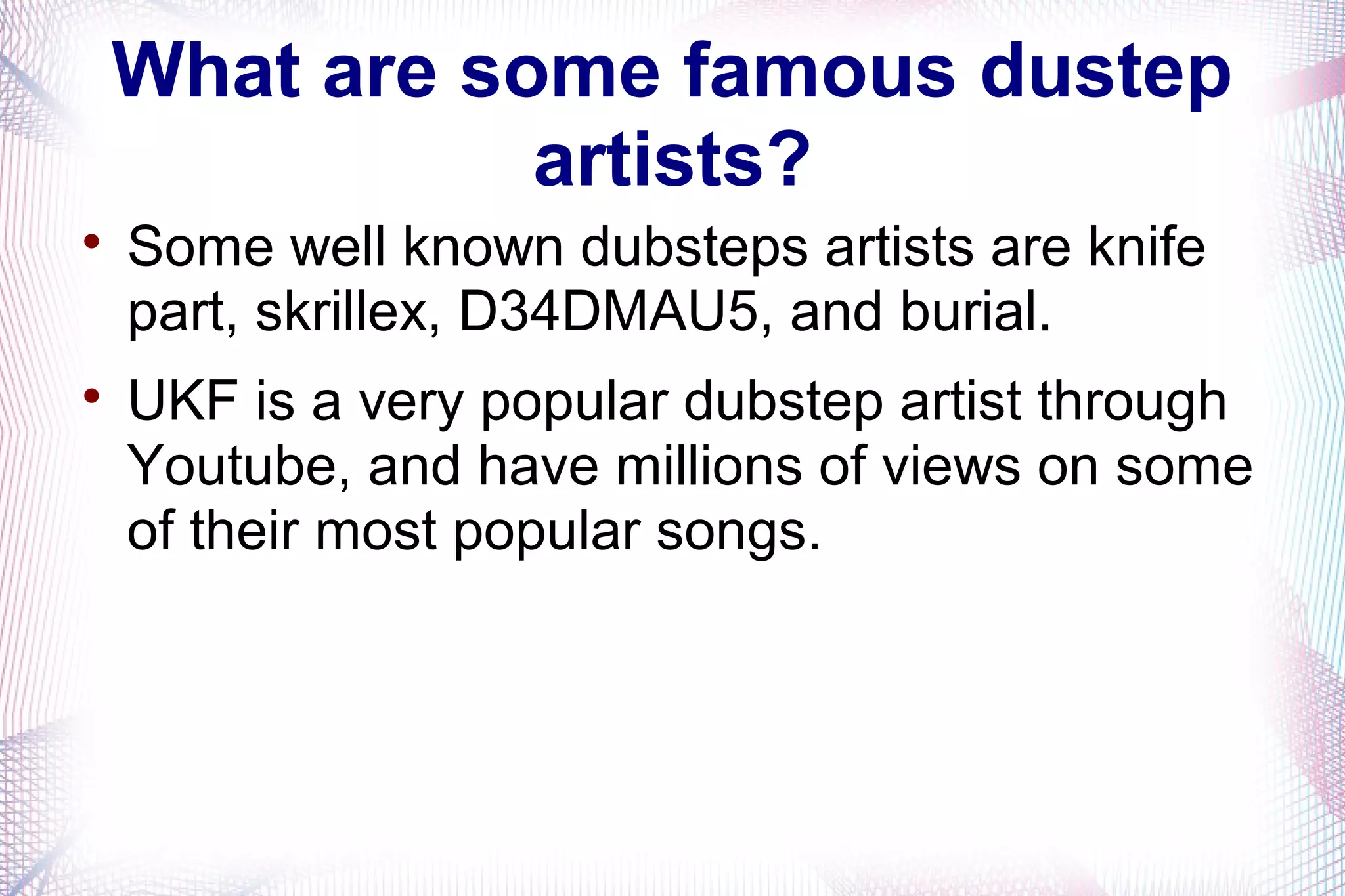 What are some famous dustep artists?

• Some well known dubsteps artists are knife part, skrillex, D34DMAU5, and burial.

• UKF is a very popular dubstep artist through Youtube, and have millions of views on some of their most popular songs.